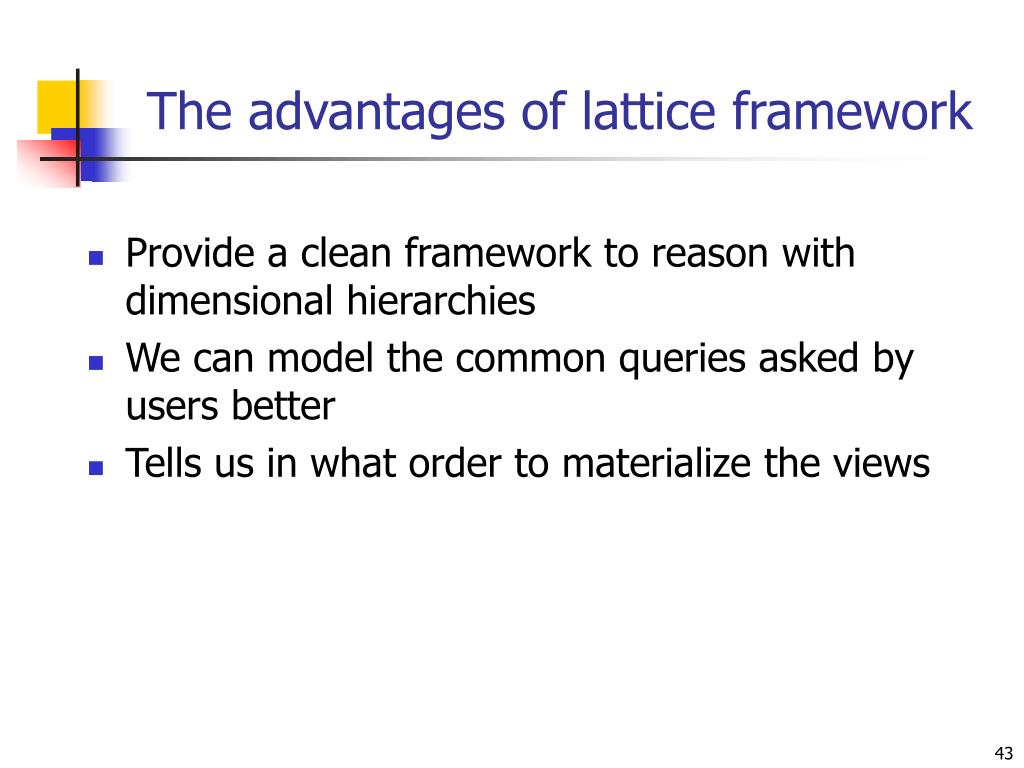 The advantages of lattice framework

- Provide a clean framework to reason with dimensional hierarchies
- We can model the common queries asked by users better
- Tells us in what order to materialize the views

43